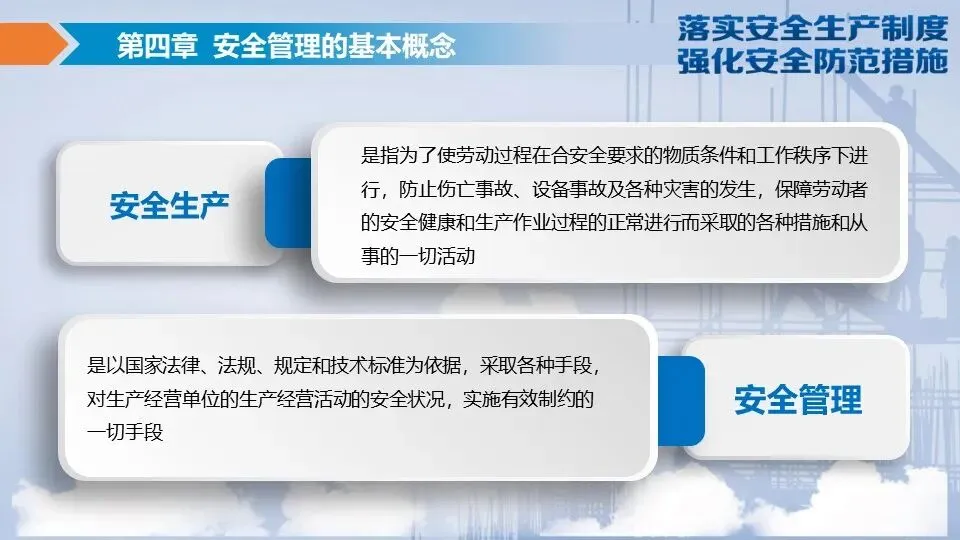 第四章 安全管理的基本概念

落实安全生产制度
强化安全防范措施

安全生产

是指为了使劳动过程在合安全要求的物质条件和工作秩序下进行，防止伤亡事故、设备事故及各种灾害的发生，保障劳动者的安全健康和生产作业过程的正常进行而采取的各种措施和从事的一切活动

是以国家法律、法规、规定和技术标准为依据，采取各种手段，对生产经营单位的生产经营活动的安全状况，实施有效制约的一切手段

安全管理